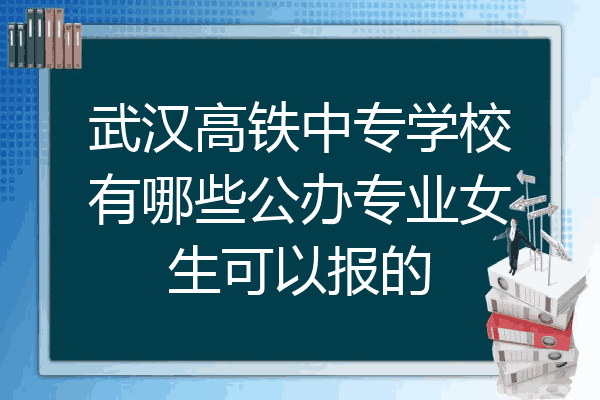 武汉高铁中专学校有哪些公办专业女生可以报的